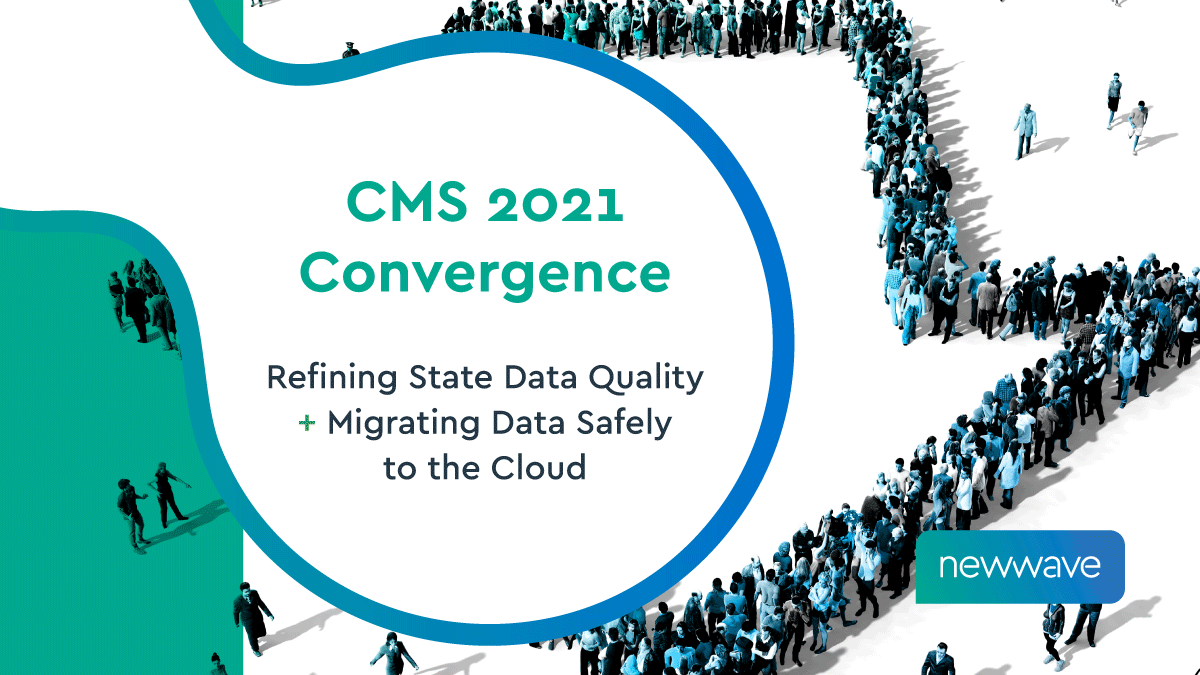 CMS 2021 Convergence

Refining State Data Quality + Migrating Data Safely to the Cloud

newwave